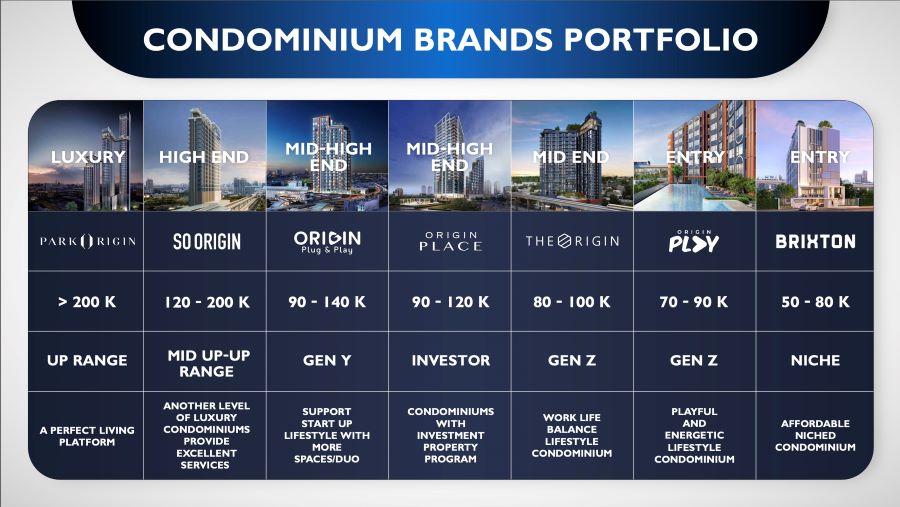 CONDOMINIUM BRANDS PORTFOLIO

| LUXURY | HIGH END | MID-HIGH END | MID-HIGH END | MID END | ENTRY | ENTRY |
|---|---|---|---|---|---|---|
| PARK ORIGIN | SO ORIGIN | ORIGIN Plug & Play | ORIGIN PLACE | THE ORIGIN | ORIGIN PLAY | BRIXTON |
| > 200 K | 120 - 200 K | 90 - 140 K | 90 - 120 K | 80 - 100 K | 70 - 90 K | 50 - 80 K |
| UP RANGE | MID UP-UP RANGE | GEN Y | INVESTOR | GEN Z | GEN Z | NICHE |
| A PERFECT LIVING PLATFORM | ANOTHER LEVEL OF LUXURY CONDOMINIUMS PROVIDE EXCELLENT SERVICES | SUPPORT START UP LIFESTYLE WITH MORE SPACES/DUO | CONDOMINIUMS WITH INVESTMENT PROPERTY PROGRAM | WORK LIFE BALANCE LIFESTYLE CONDOMINIUM | PLAYFUL AND ENERGETIC LIFESTYLE CONDOMINIUM | AFFORDABLE NICHED CONDOMINIUM |